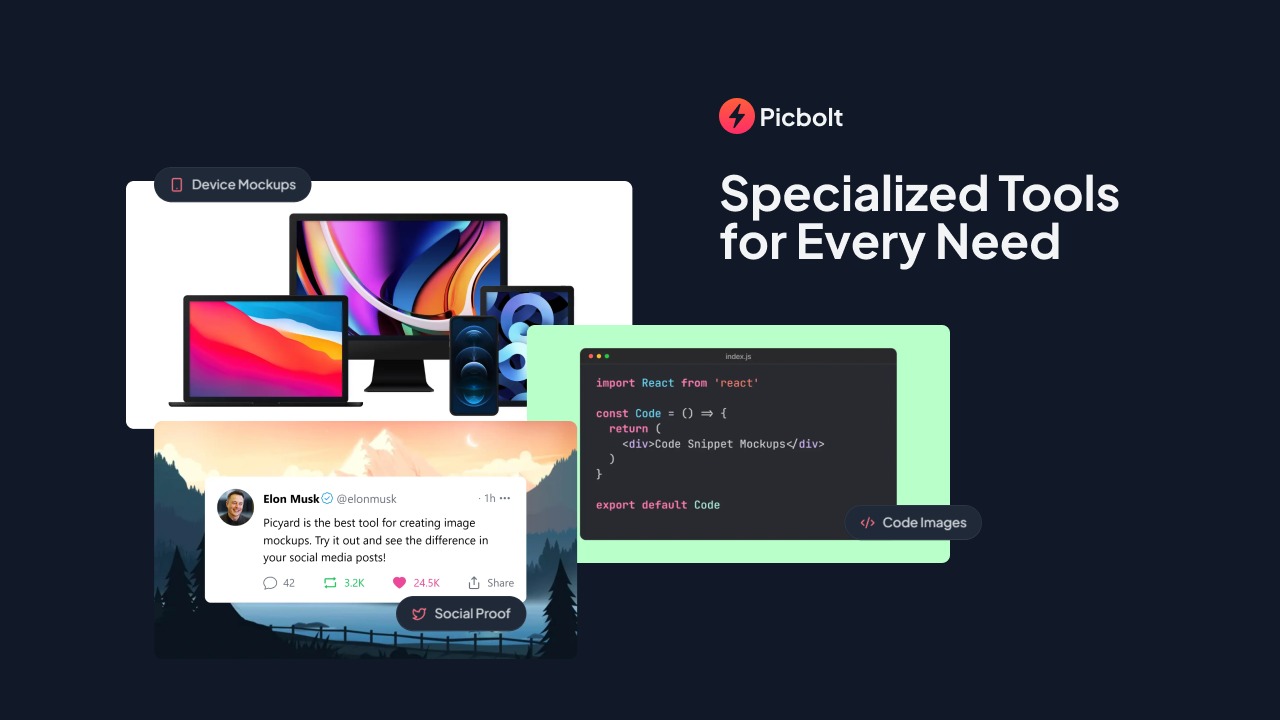 Picbolt

Specialized Tools for Every Need

Device Mockups

index.js

import React from 'react'

const Code = () ⇒ {
  return (
    <div>Code Snippet Mockups</div>
  )
}

export default Code

Code Images

Elon Musk @elonmusk · 1h ···

Picyard is the best tool for creating image mockups. Try it out and see the difference in your social media posts!

42 3.2K 24.5K Share

Social Proof